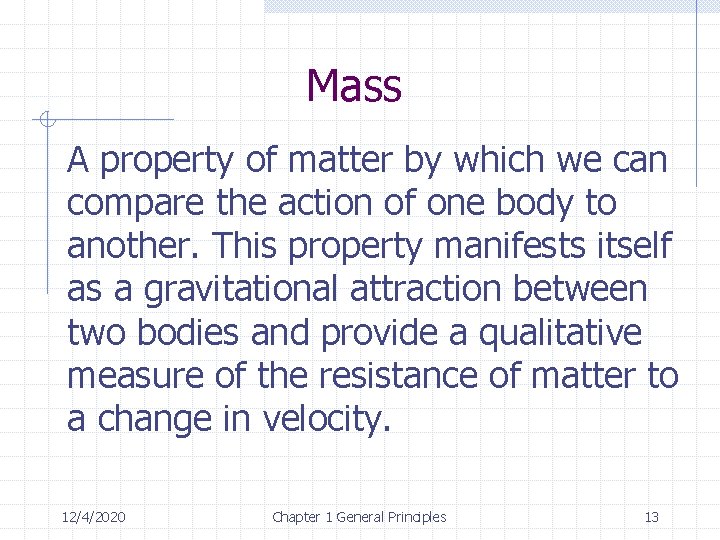 Mass

A property of matter by which we can compare the action of one body to another. This property manifests itself as a gravitational attraction between two bodies and provide a qualitative measure of the resistance of matter to a change in velocity.

12/4/2020

Chapter 1 General Principles

13